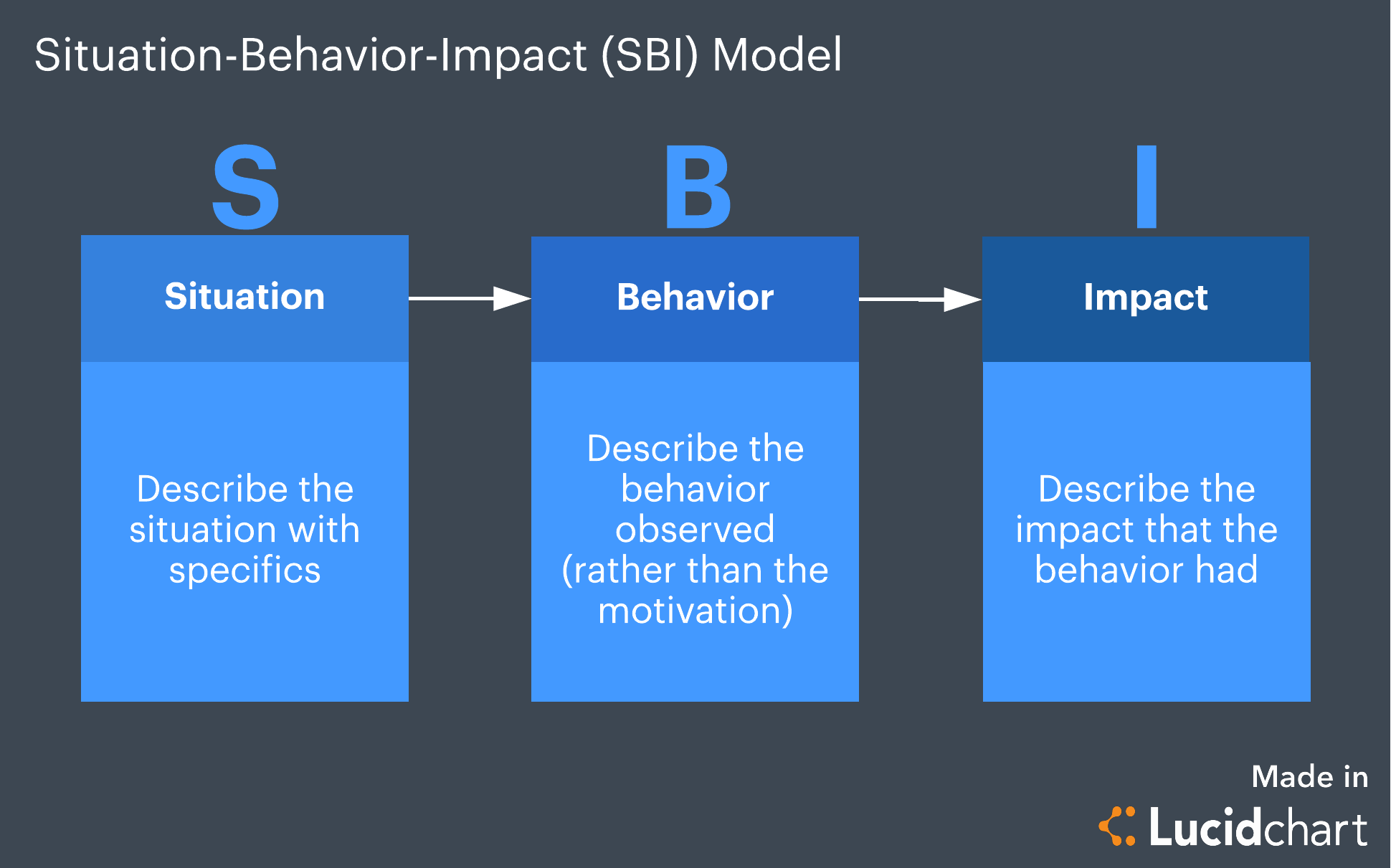 Situation-Behavior-Impact (SBI) Model

S

Situation

Describe the situation with specifics

B

Behavior

Describe the behavior observed (rather than the motivation)

I

Impact

Describe the impact that the behavior had

Made in Lucidchart